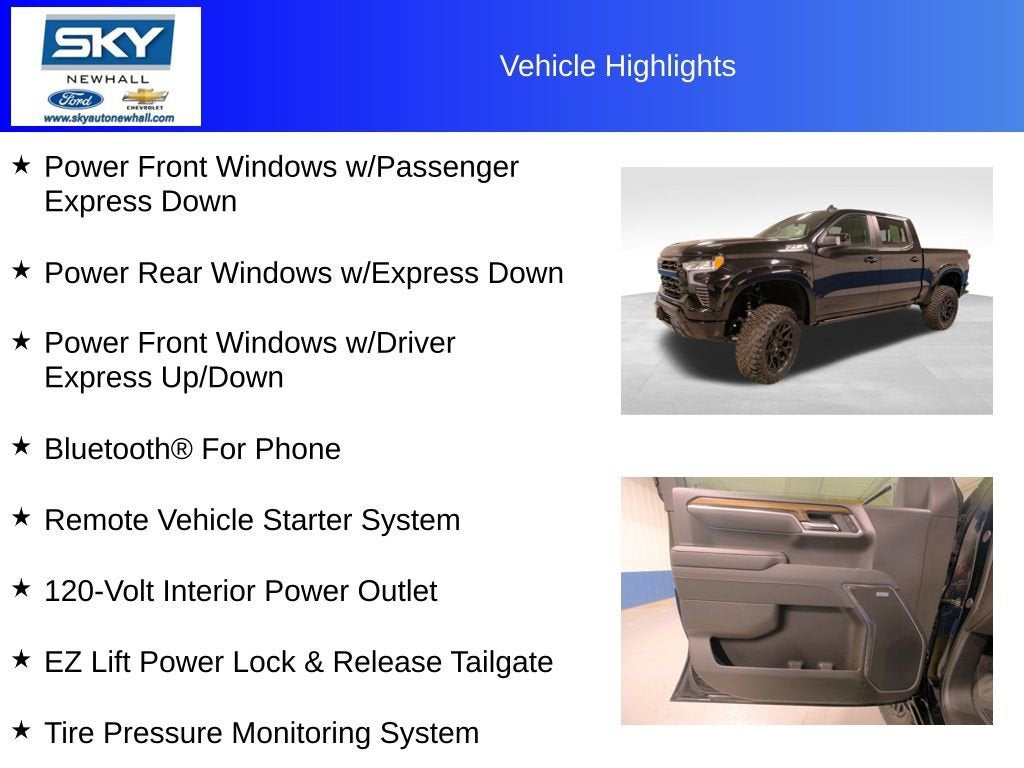 SKY
NEWHALL
Ford
CHEVROLET
www.skyautonewhall.com

Vehicle Highlights

★ Power Front Windows w/Passenger Express Down

★ Power Rear Windows w/Express Down

★ Power Front Windows w/Driver Express Up/Down

★ Bluetooth® For Phone

★ Remote Vehicle Starter System

★ 120-Volt Interior Power Outlet

★ EZ Lift Power Lock & Release Tailgate

★ Tire Pressure Monitoring System